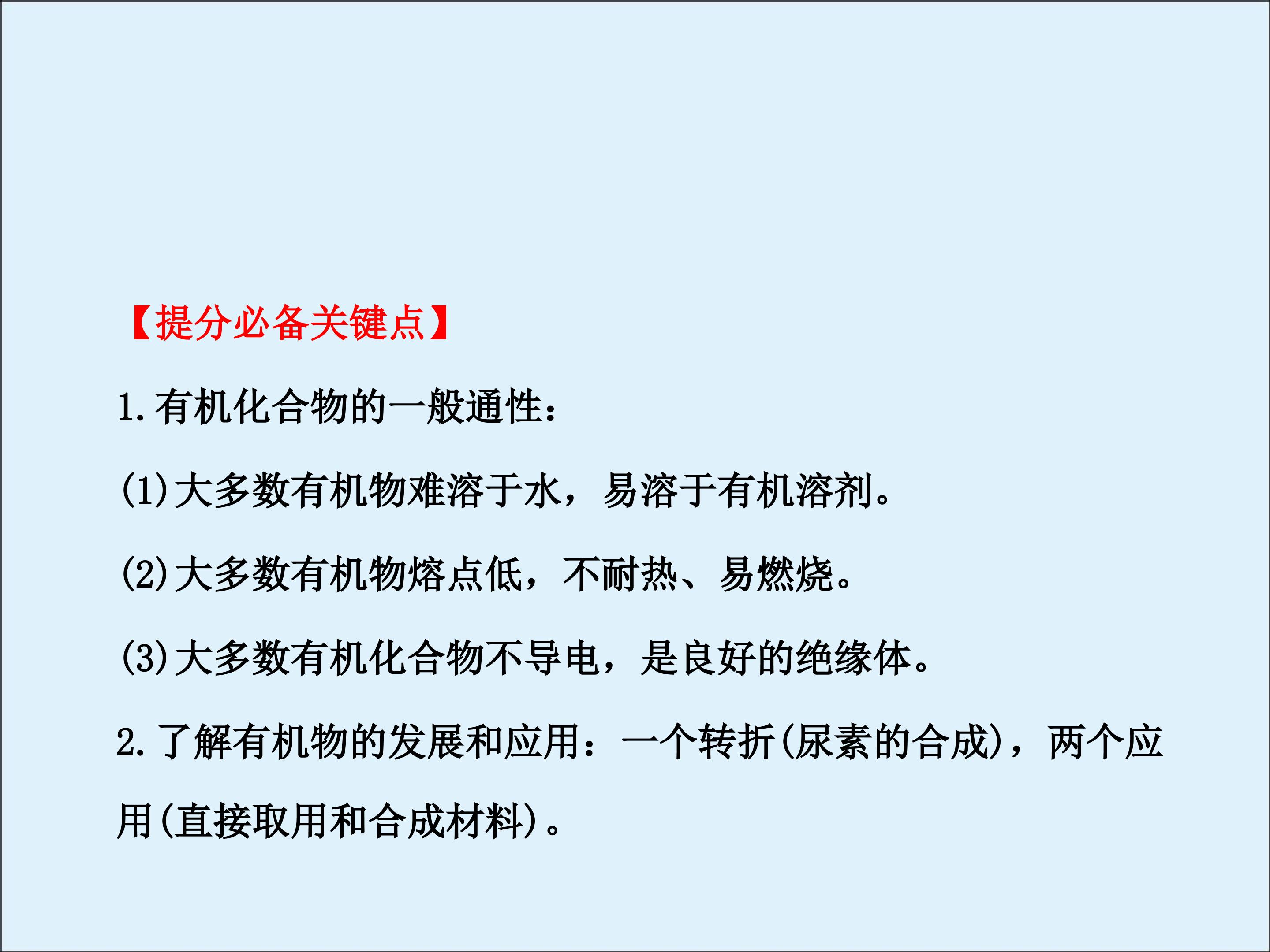 【提分必备关键点】

1.有机化合物的一般通性：

(1)大多数有机物难溶于水，易溶于有机溶剂。

(2)大多数有机物熔点低，不耐热、易燃烧。

(3)大多数有机化合物不导电，是良好的绝缘体。

2.了解有机物的发展和应用：一个转折(尿素的合成)，两个应用(直接取用和合成材料)。